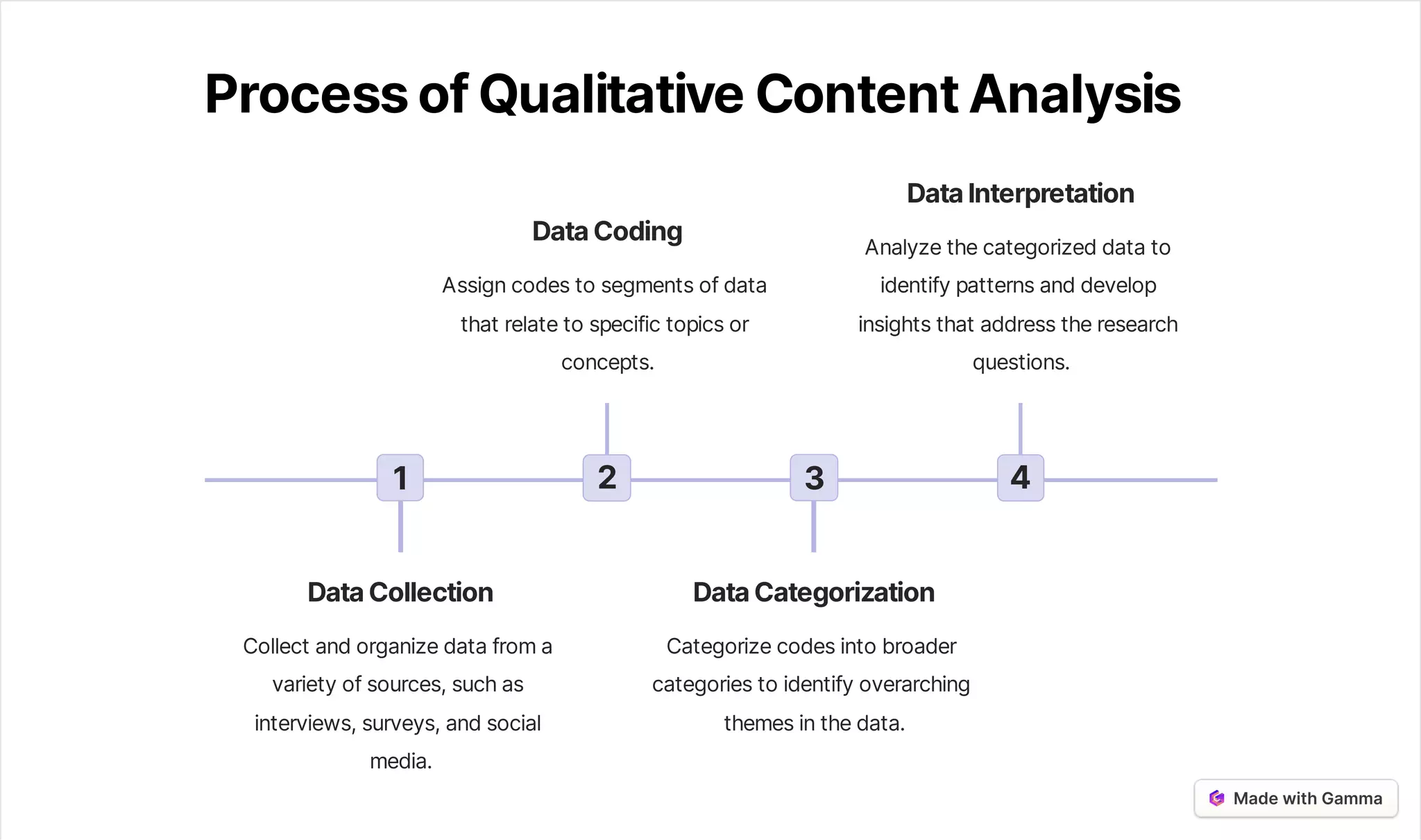 Process of Qualitative Content Analysis

1

Data Collection

Collect and organize data from a variety of sources, such as interviews, surveys, and social media.

2

Data Coding

Assign codes to segments of data that relate to specific topics or concepts.

3

Data Categorization

Categorize codes into broader categories to identify overarching themes in the data.

4

Data Interpretation

Analyze the categorized data to identify patterns and develop insights that address the research questions.

Made with Gamma